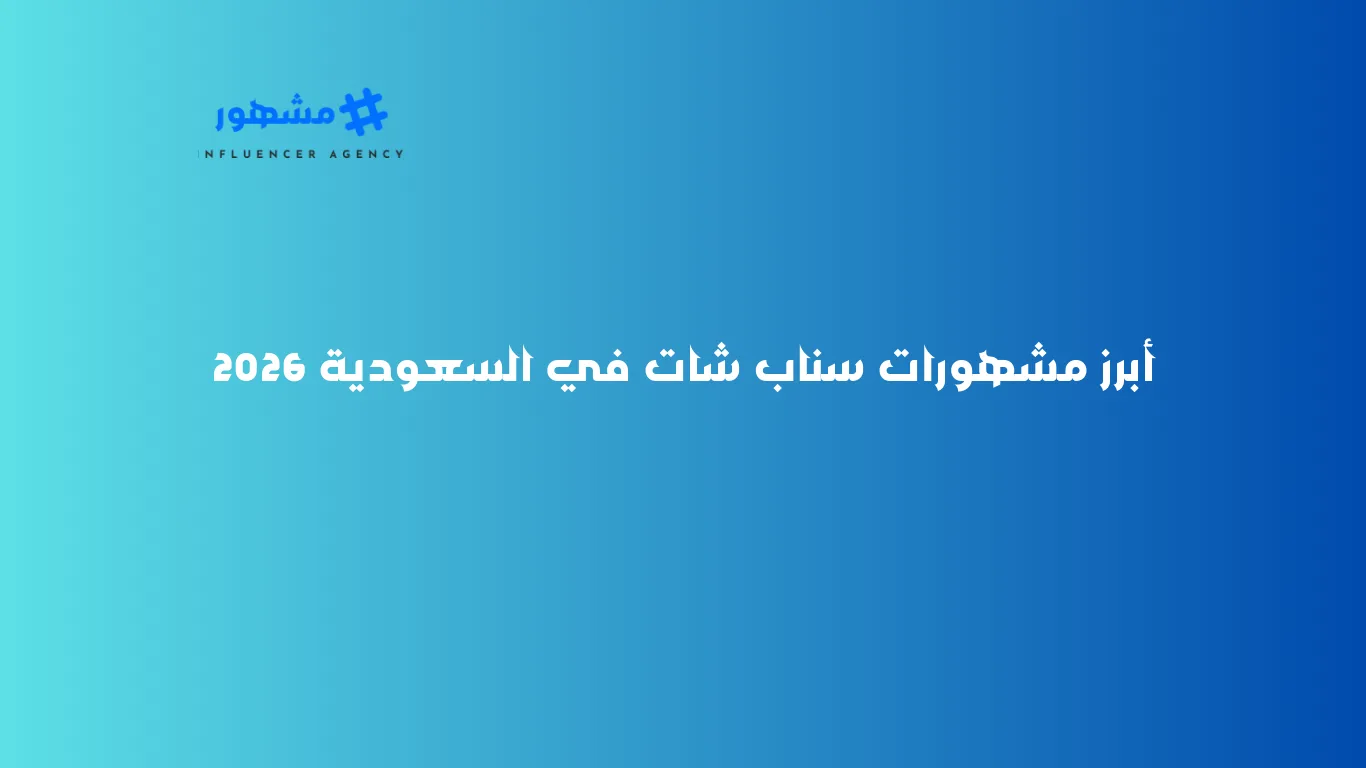 #مشهور
INFLUENCER AGENCY

أبرز مشهورات سناب شات في السعودية 2026